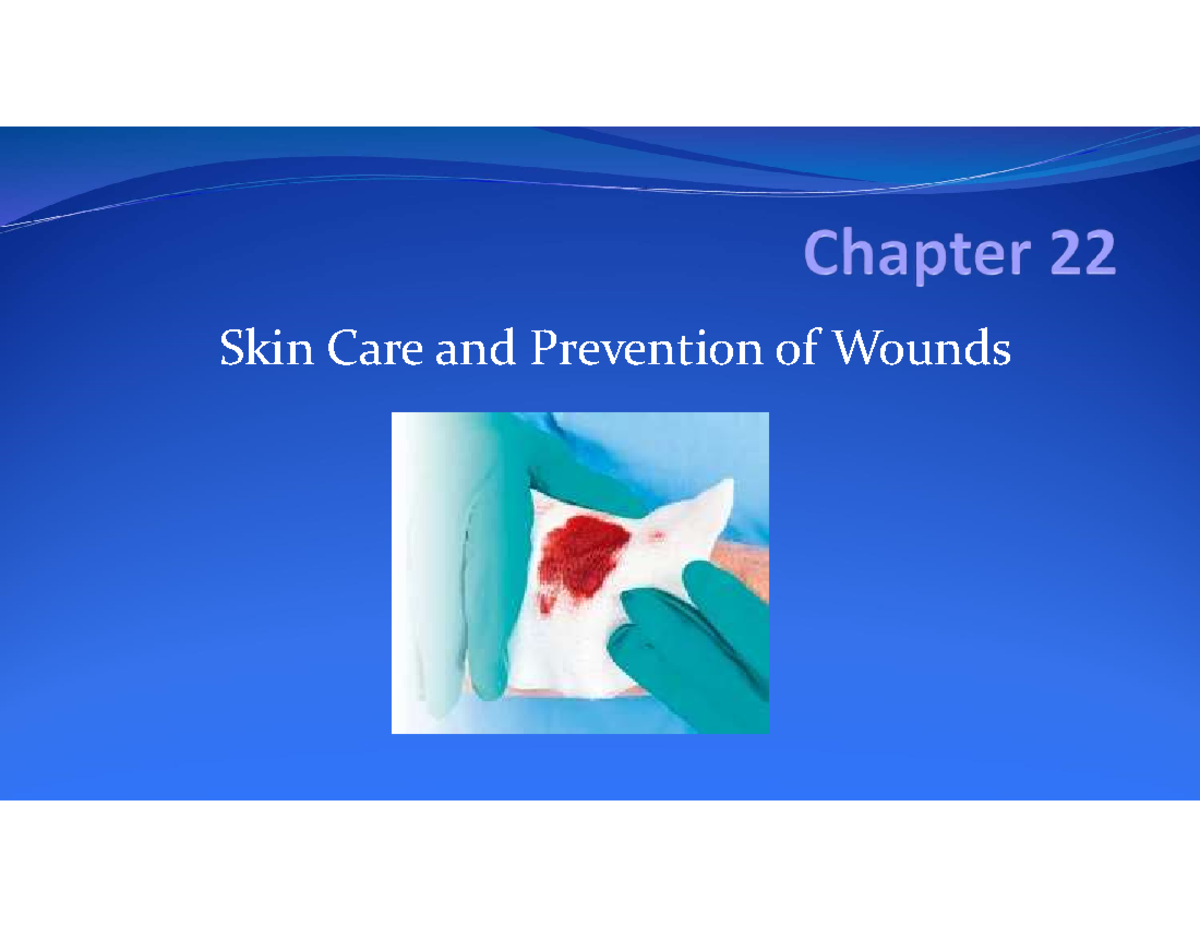 Chapter 22

Skin Care and Prevention of Wounds